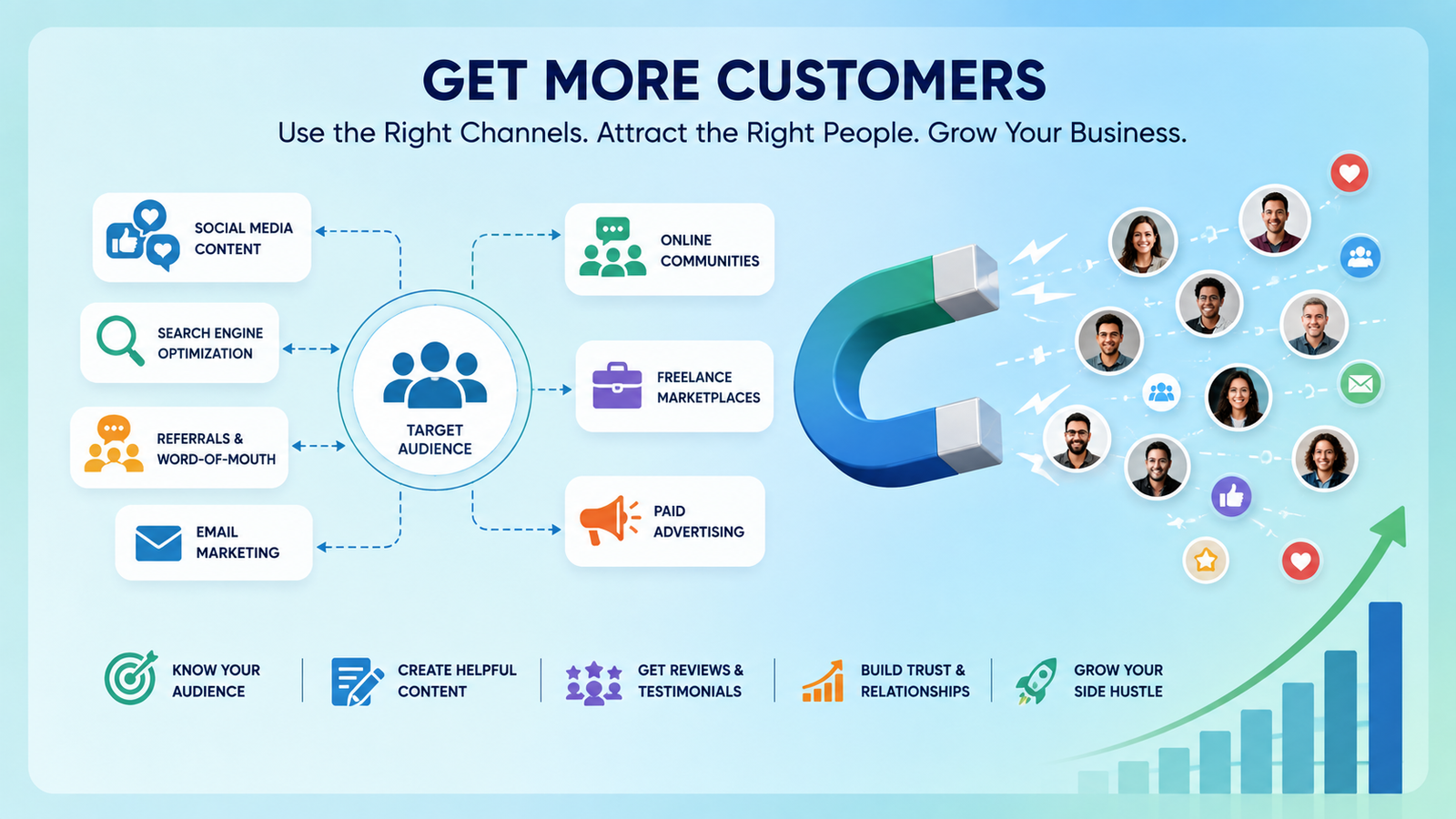 GET MORE CUSTOMERS

Use the Right Channels. Attract the Right People. Grow Your Business.

SOCIAL MEDIA CONTENT

SEARCH ENGINE OPTIMIZATION

REFERRALS & WORD-OF-MOUTH

EMAIL MARKETING

TARGET AUDIENCE

ONLINE COMMUNITIES

FREELANCE MARKETPLACES

PAID ADVERTISING

KNOW YOUR AUDIENCE

CREATE HELPFUL CONTENT

GET REVIEWS & TESTIMONIALS

BUILD TRUST & RELATIONSHIPS

GROW YOUR SIDE HUSTLE